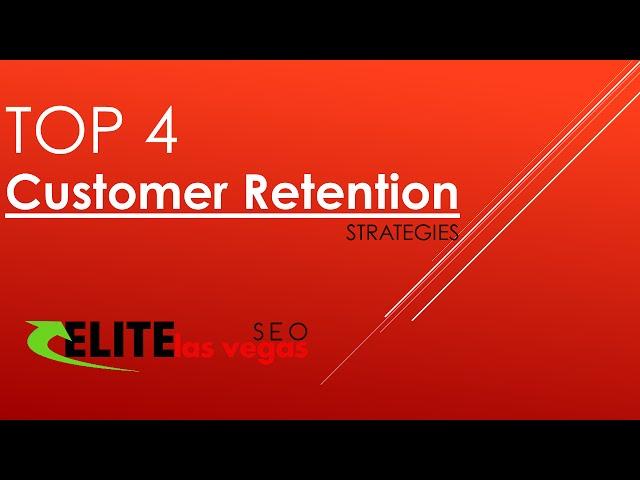 TOP 4
Customer Retention
STRATEGIES

ELITE las vegas SEO